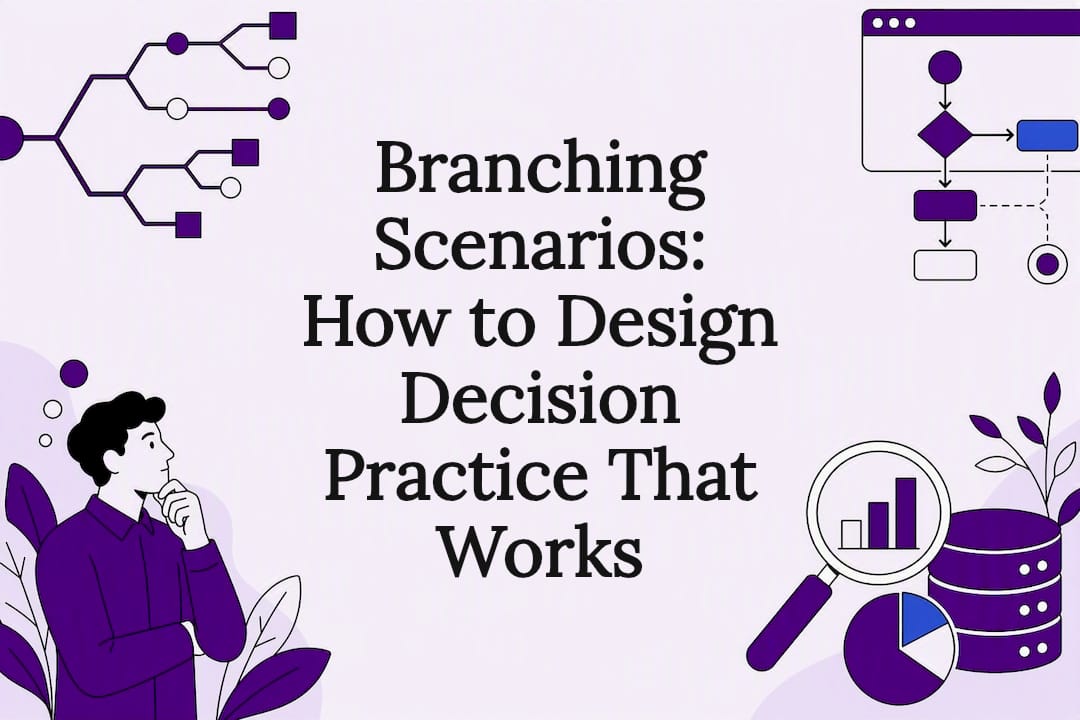 Branching Scenarios: How to Design Decision Practice That Works